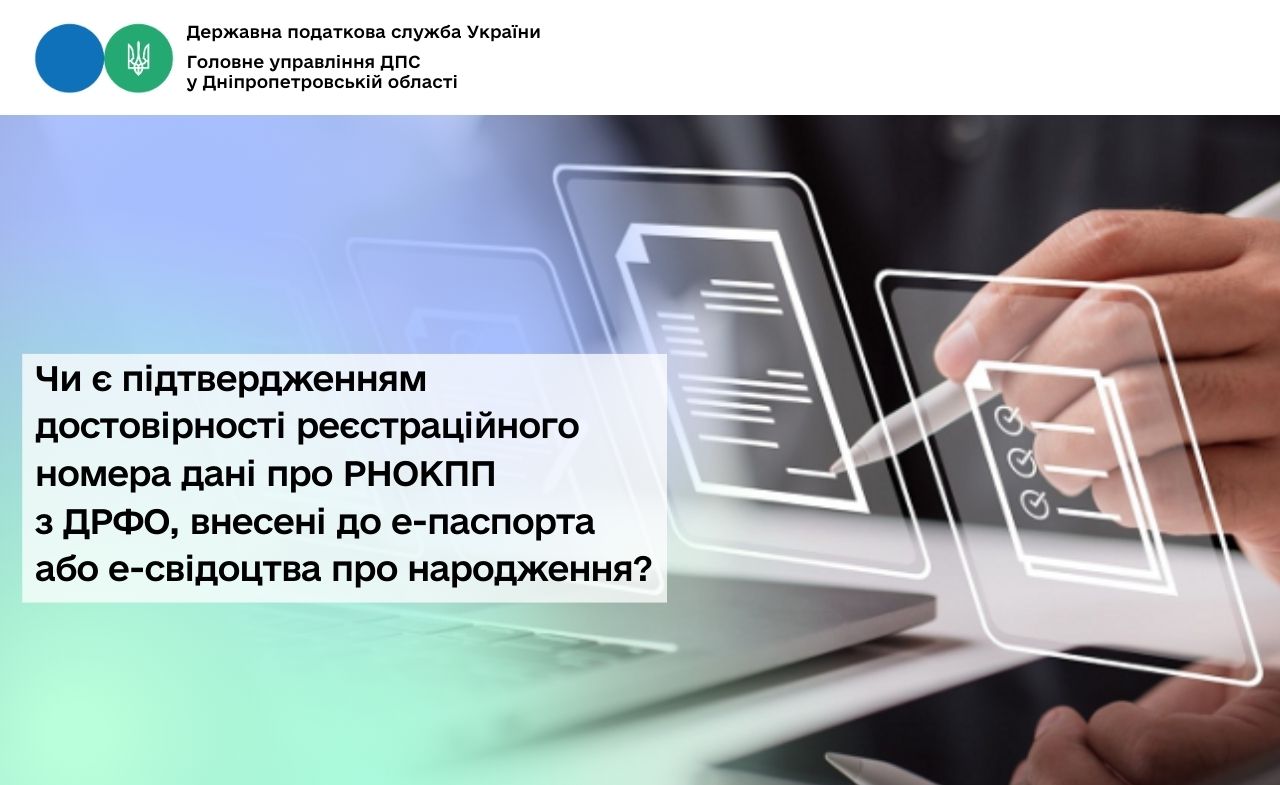 Державна податкова служба України

Головне управління ДПС у Дніпропетровській області

Чи є підтвердженням достовірності реєстраційного номера дані про РНОКПП з ДРФО, внесені до е-паспорта або е-свідоцтва про народження?